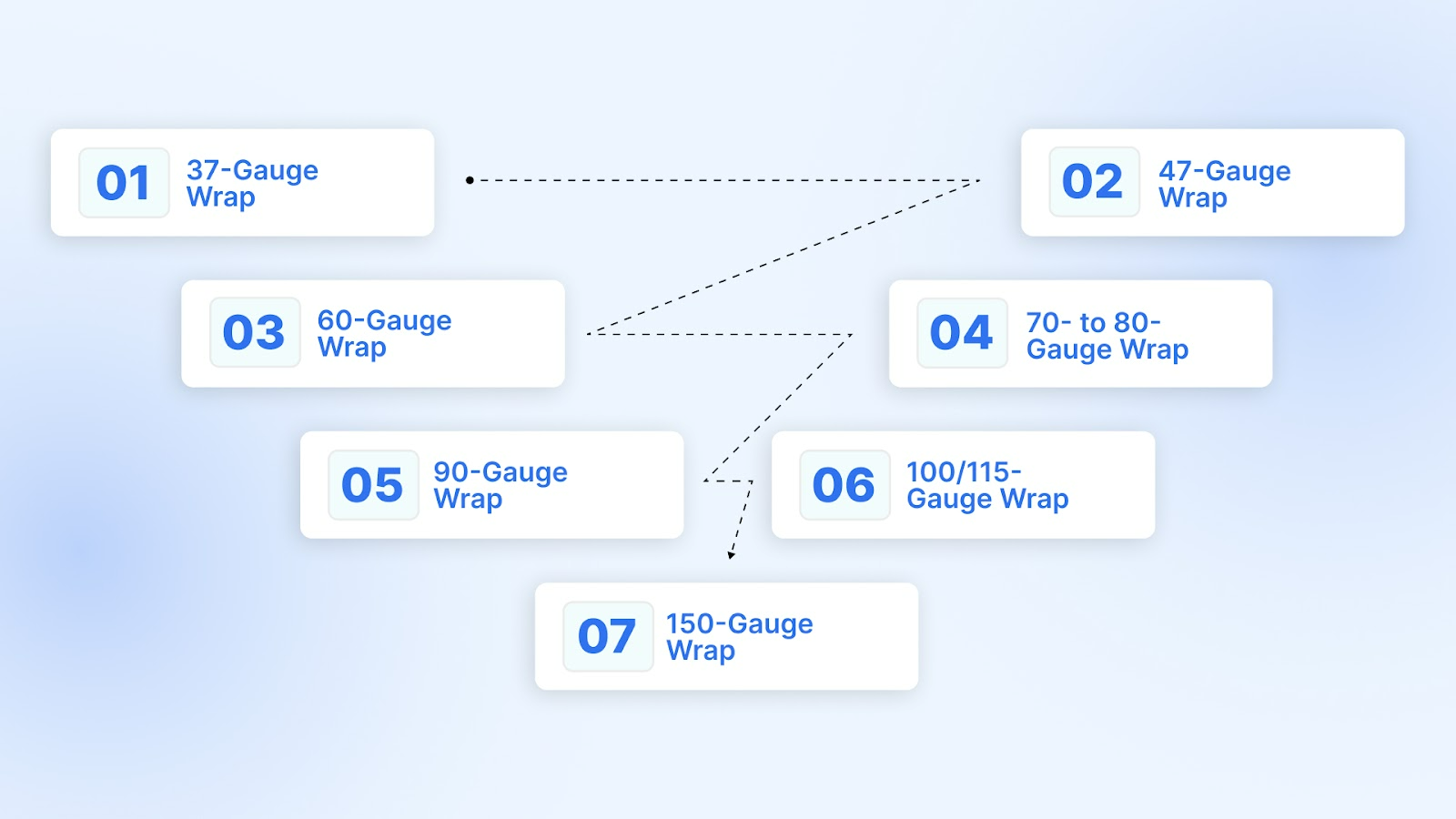 01 37-Gauge Wrap

02 47-Gauge Wrap

03 60-Gauge Wrap

04 70- to 80-Gauge Wrap

05 90-Gauge Wrap

06 100/115-Gauge Wrap

07 150-Gauge Wrap